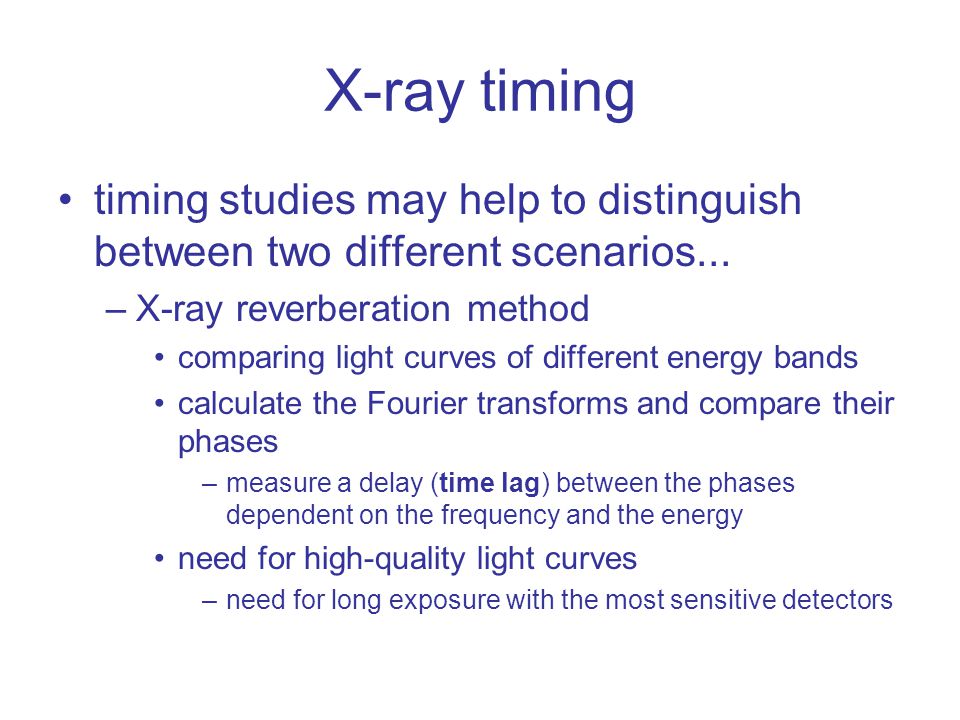 X-ray timing

• timing studies may help to distinguish between two different scenarios...

– X-ray reverberation method

• comparing light curves of different energy bands

• calculate the Fourier transforms and compare their phases

– measure a delay (time lag) between the phases dependent on the frequency and the energy

• need for high-quality light curves

– need for long exposure with the most sensitive detectors